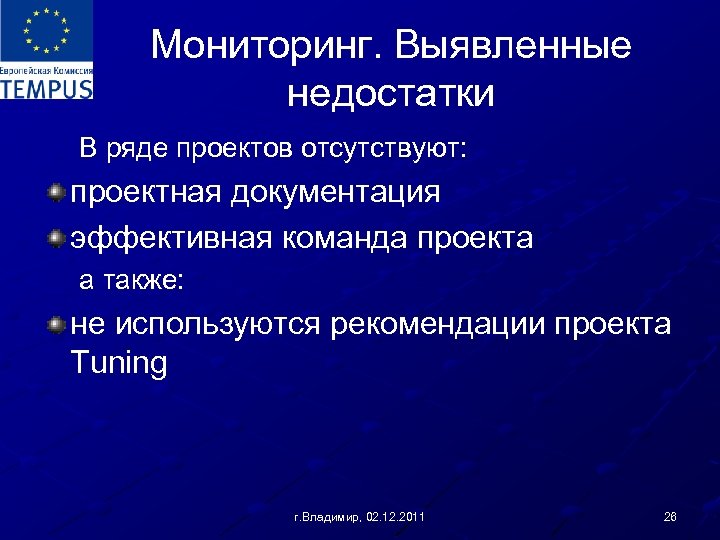 Европейская Комиссия
TEMPUS

Мониторинг. Выявленные недостатки

В ряде проектов отсутствуют:

проектная документация

эффективная команда проекта

а также:

не используются рекомендации проекта Tuning

г.Владимир, 02.12.2011

26